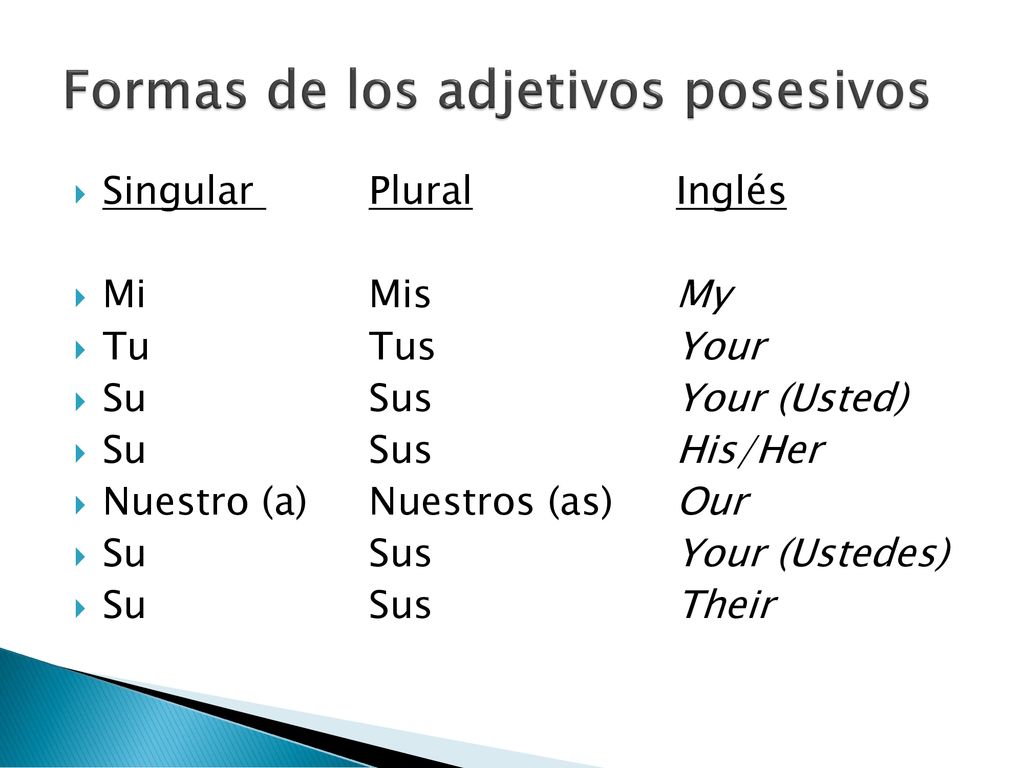 Formas de los adjetivos posesivos

| Singular | Plural | Inglés |
|---|---|---|
| Mi | Mis | My |
| Tu | Tus | Your |
| Su | Sus | Your (Usted) |
| Su | Sus | His/Her |
| Nuestro (a) | Nuestros (as) | Our |
| Su | Sus | Your (Ustedes) |
| Su | Sus | Their |